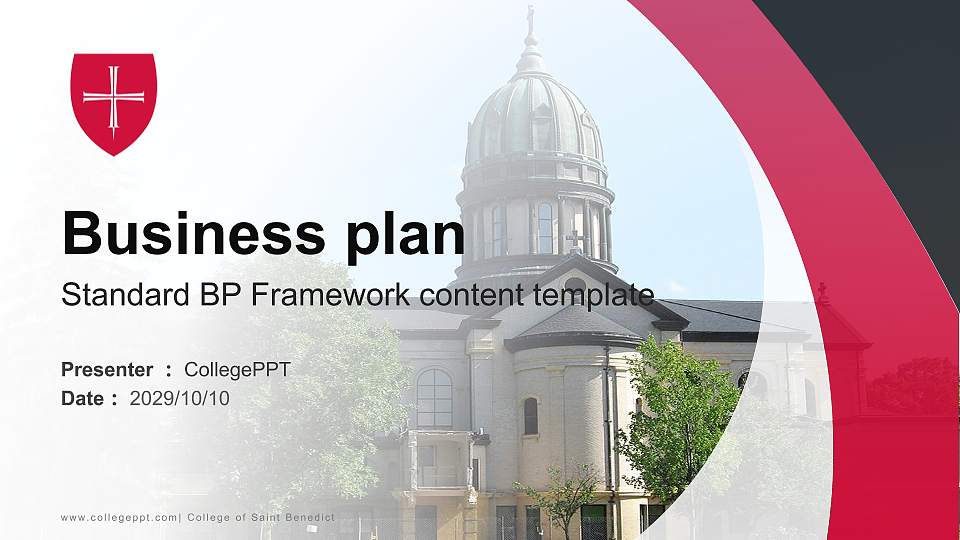 Business plan

Standard BP Framework content template

Presenter ： CollegePPT
Date： 2029/10/10

www.collegeppt.com| College of Saint Benedict